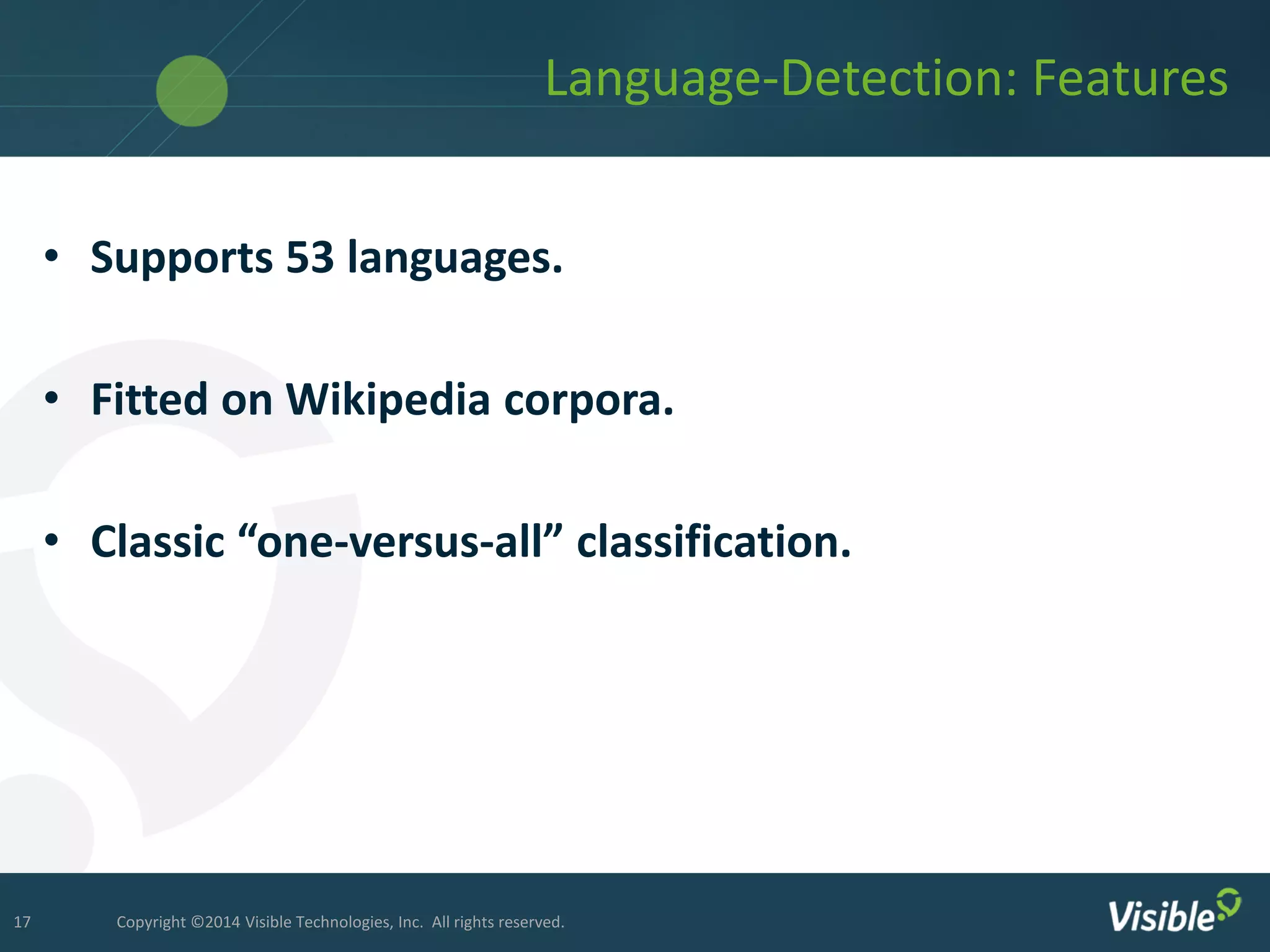 Language-Detection: Features

• Supports 53 languages.

• Fitted on Wikipedia corpora.

• Classic “one-versus-all” classification.

17 Copyright ©2014 Visible Technologies, Inc. All rights reserved.

Visible